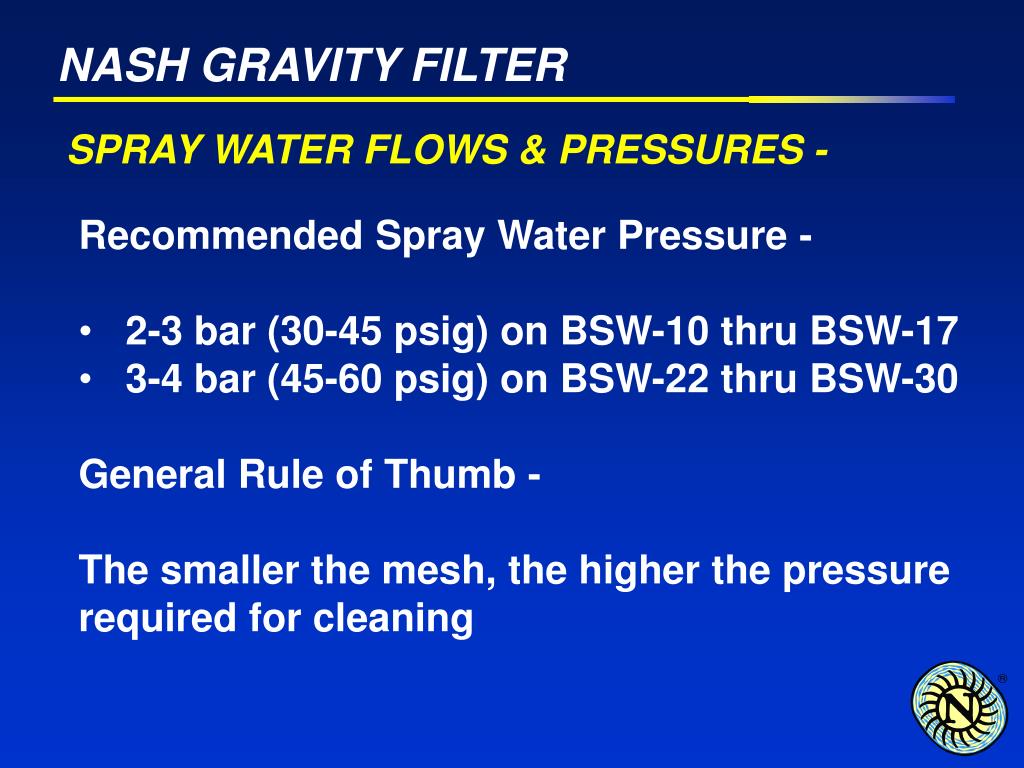 NASH GRAVITY FILTER

SPRAY WATER FLOWS & PRESSURES -

Recommended Spray Water Pressure -

• 2-3 bar (30-45 psig) on BSW-10 thru BSW-17
• 3-4 bar (45-60 psig) on BSW-22 thru BSW-30

General Rule of Thumb -

The smaller the mesh, the higher the pressure required for cleaning

N ®